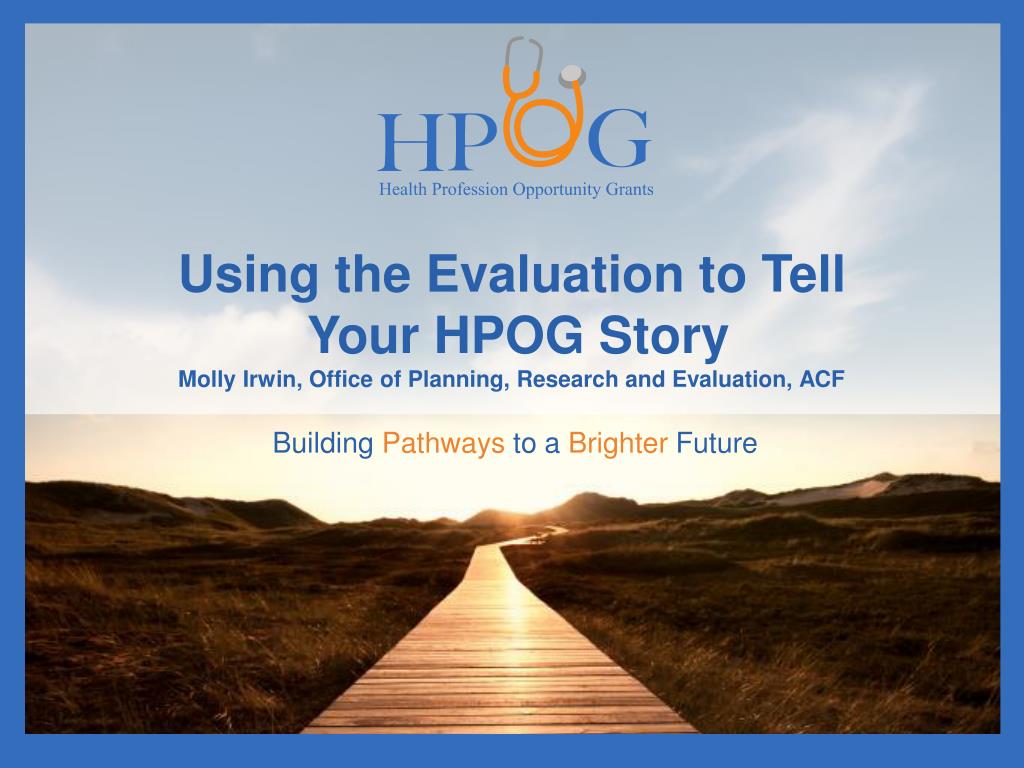 HPOG
Health Profession Opportunity Grants

Using the Evaluation to Tell Your HPOG Story
Molly Irwin, Office of Planning, Research and Evaluation, ACF

Building Pathways to a Brighter Future